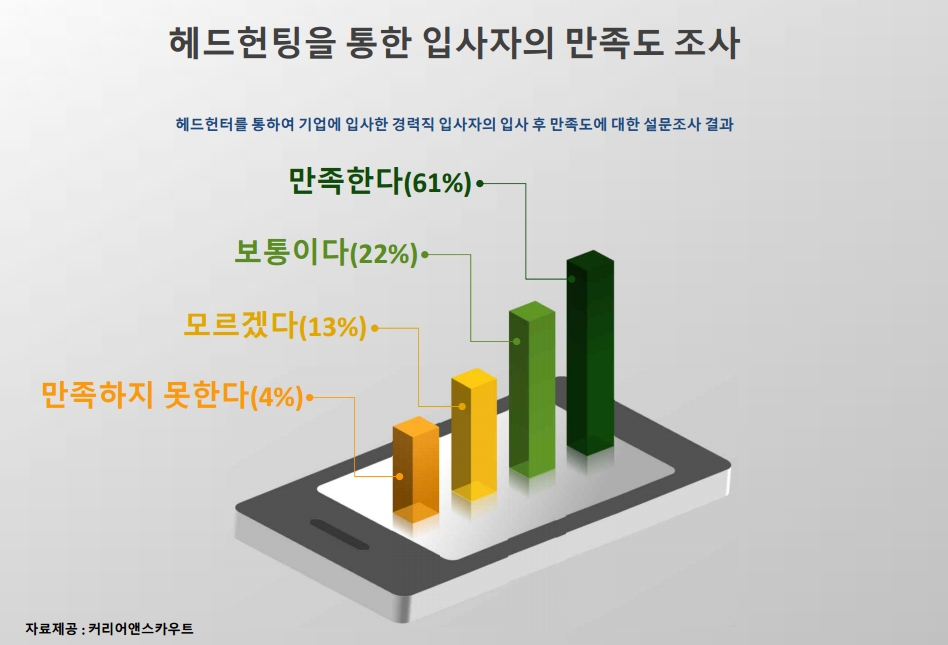 헤드헌팅을 통한 입사자의 만족도 조사

헤드헌터를 통하여 기업에 입사한 경력직 입사자의 입사 후 만족도에 대한 설문조사 결과

만족한다(61%)

보통이다(22%)

모르겠다(13%)

만족하지 못한다(4%)

자료제공 : 커리어앤스카우트